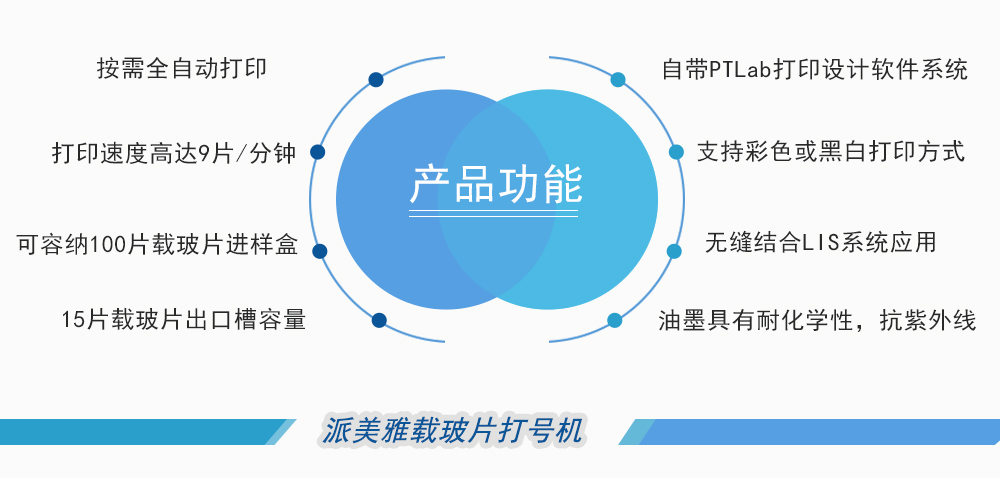 按需全自动打印

打印速度高达9片/分钟

可容纳100片载玻片进样盒

15片载玻片出口槽容量

产品功能

自带PTLab打印设计软件系统

支持彩色或黑白打印方式

无缝结合LIS系统应用

油墨具有耐化学性，抗紫外线

派美雅载玻片打号机